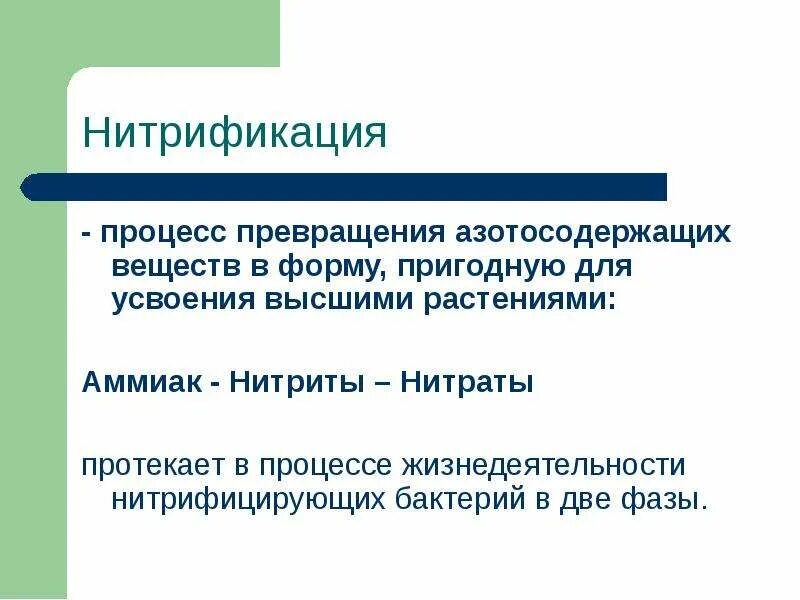 Нитрификация

- процесс превращения азотосодержащих веществ в форму, пригодную для усвоения высшими растениями:

Аммиак - Нитриты – Нитраты

протекает в процессе жизнедеятельности нитрифицирующих бактерий в две фазы.